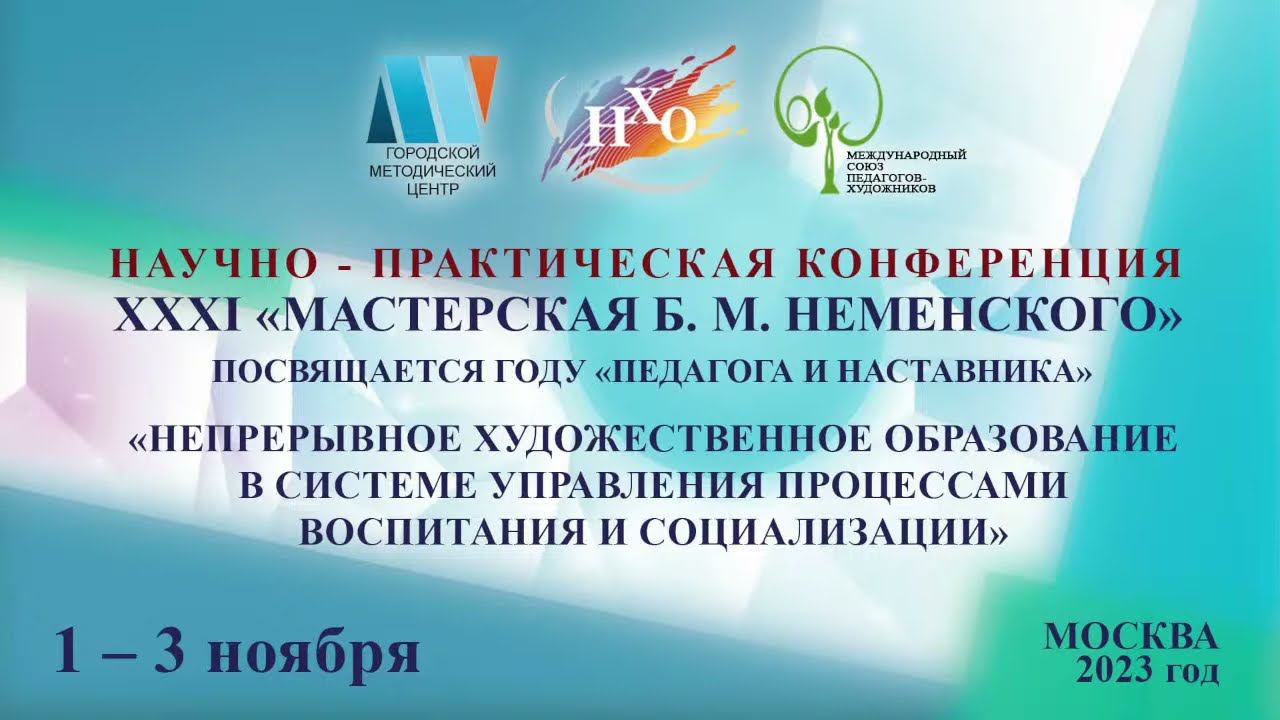 ГОРОДСКОЙ МЕТОДИЧЕСКИЙ ЦЕНТР

НХО

МЕЖДУНАРОДНЫЙ СОЮЗ ПЕДАГОГОВ-ХУДОЖНИКОВ

НАУЧНО - ПРАКТИЧЕСКАЯ КОНФЕРЕНЦИЯ
XXXI «МАСТЕРСКАЯ Б. М. НЕМЕНСКОГО»
ПОСВЯЩАЕТСЯ ГОДУ «ПЕДАГОГА И НАСТАВНИКА»

«НЕПРЕРЫВНОЕ ХУДОЖЕСТВЕННОЕ ОБРАЗОВАНИЕ В СИСТЕМЕ УПРАВЛЕНИЯ ПРОЦЕССАМИ ВОСПИТАНИЯ И СОЦИАЛИЗАЦИИ»

1 – 3 ноября

МОСКВА
2023 год